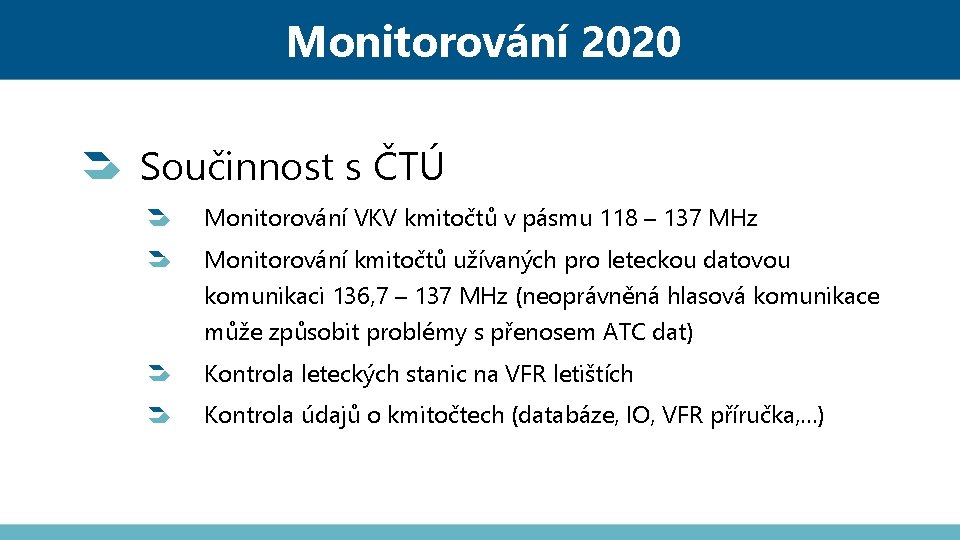 Monitorování 2020

Součinnost s ČTÚ

Monitorování VKV kmitočtů v pásmu 118 – 137 MHz

Monitorování kmitočtů užívaných pro leteckou datovou komunikaci 136,7 – 137 MHz (neoprávněná hlasová komunikace může způsobit problémy s přenosem ATC dat)

Kontrola leteckých stanic na VFR letištích

Kontrola údajů o kmitočtech (databáze, IO, VFR příručka,…)